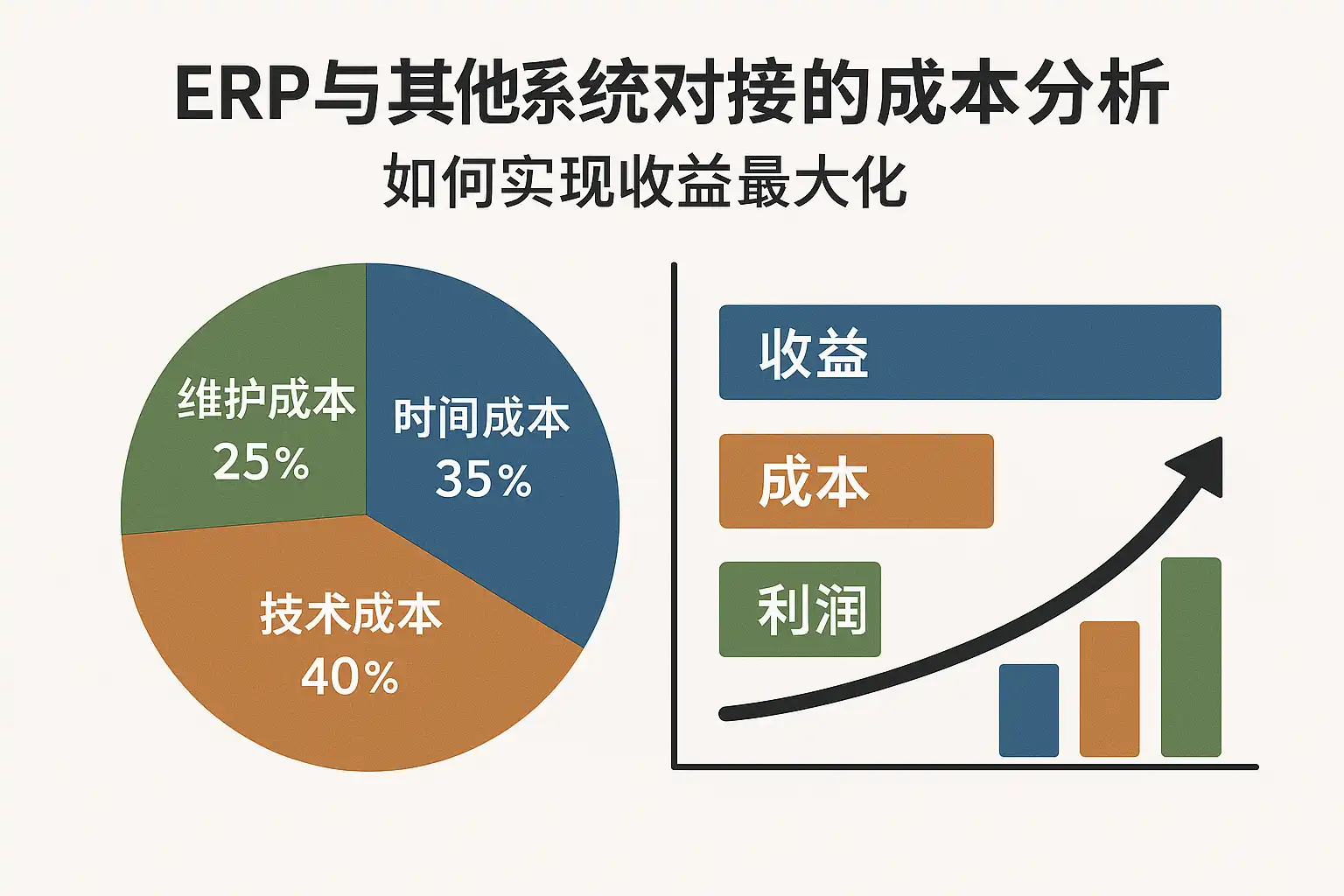 ERP与其他系统对接的成本分析
如何实现收益最大化

维护成本
25%

时间成本
35%

技术成本
40%

收益

成本

利润